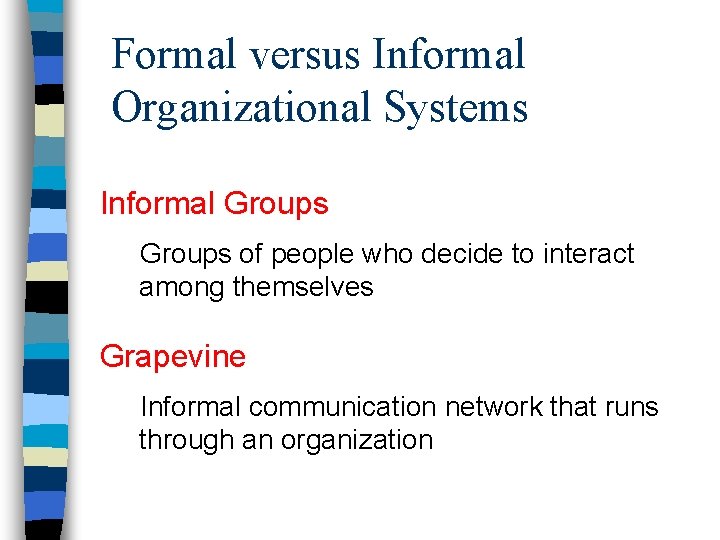 Formal versus Informal Organizational Systems

Informal Groups

Groups of people who decide to interact among themselves

Grapevine

Informal communication network that runs through an organization